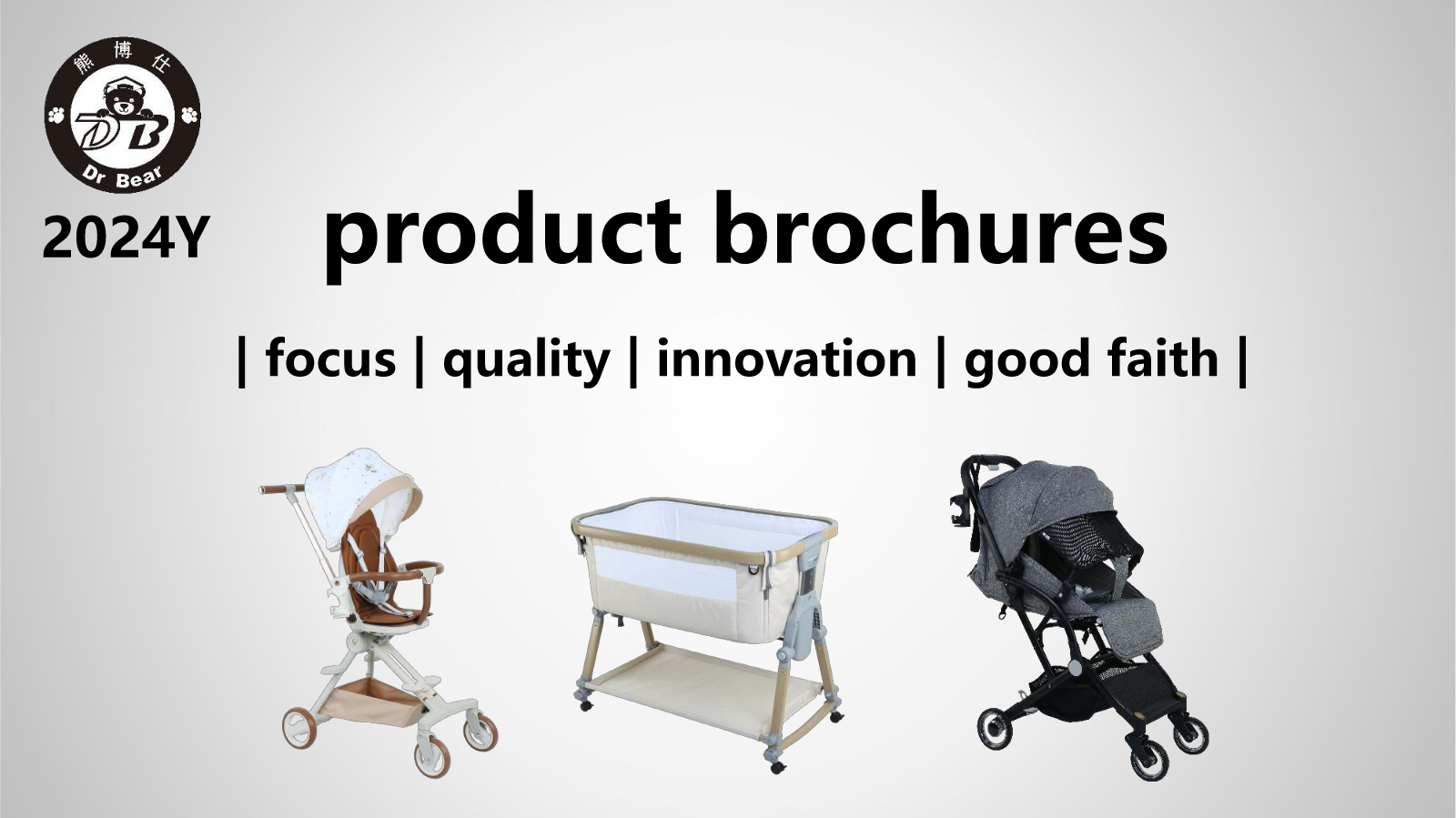 熊博仕

DB

Dr Bear

2024Y

product brochures

| focus | quality | innovation | good faith |